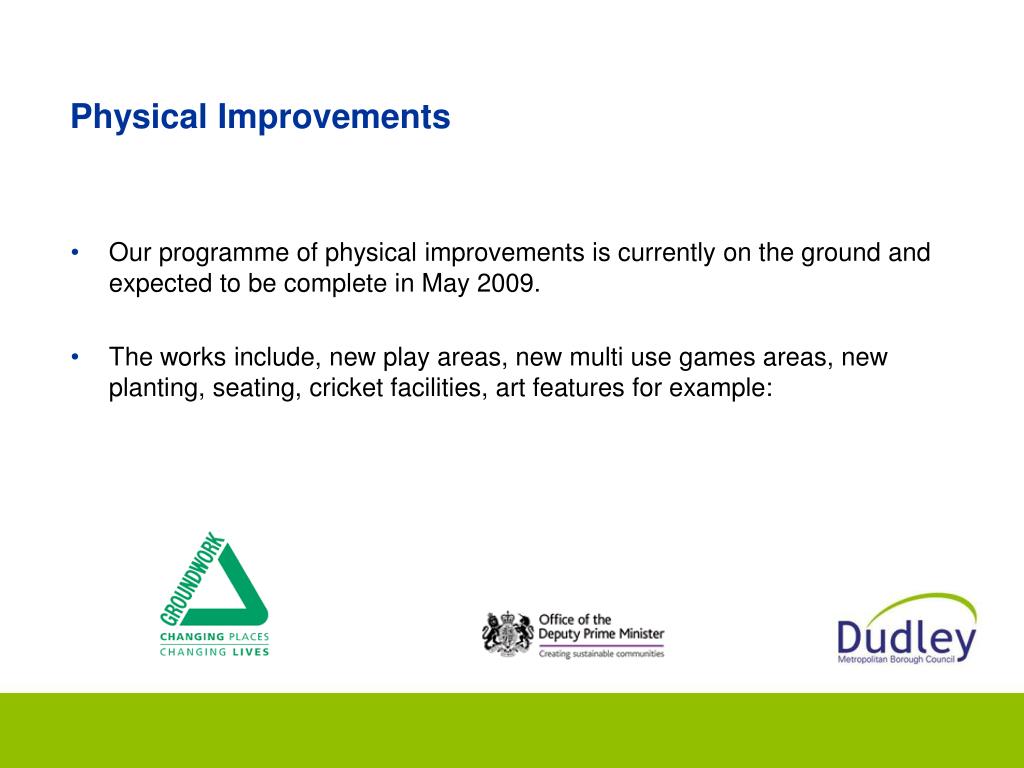 Physical Improvements

• Our programme of physical improvements is currently on the ground and expected to be complete in May 2009.

• The works include, new play areas, new multi use games areas, new planting, seating, cricket facilities, art features for example:

GROUNDWORK
CHANGING PLACES
CHANGING LIVES

Office of the
Deputy Prime Minister
Creating sustainable communities

Dudley
Metropolitan Borough Council